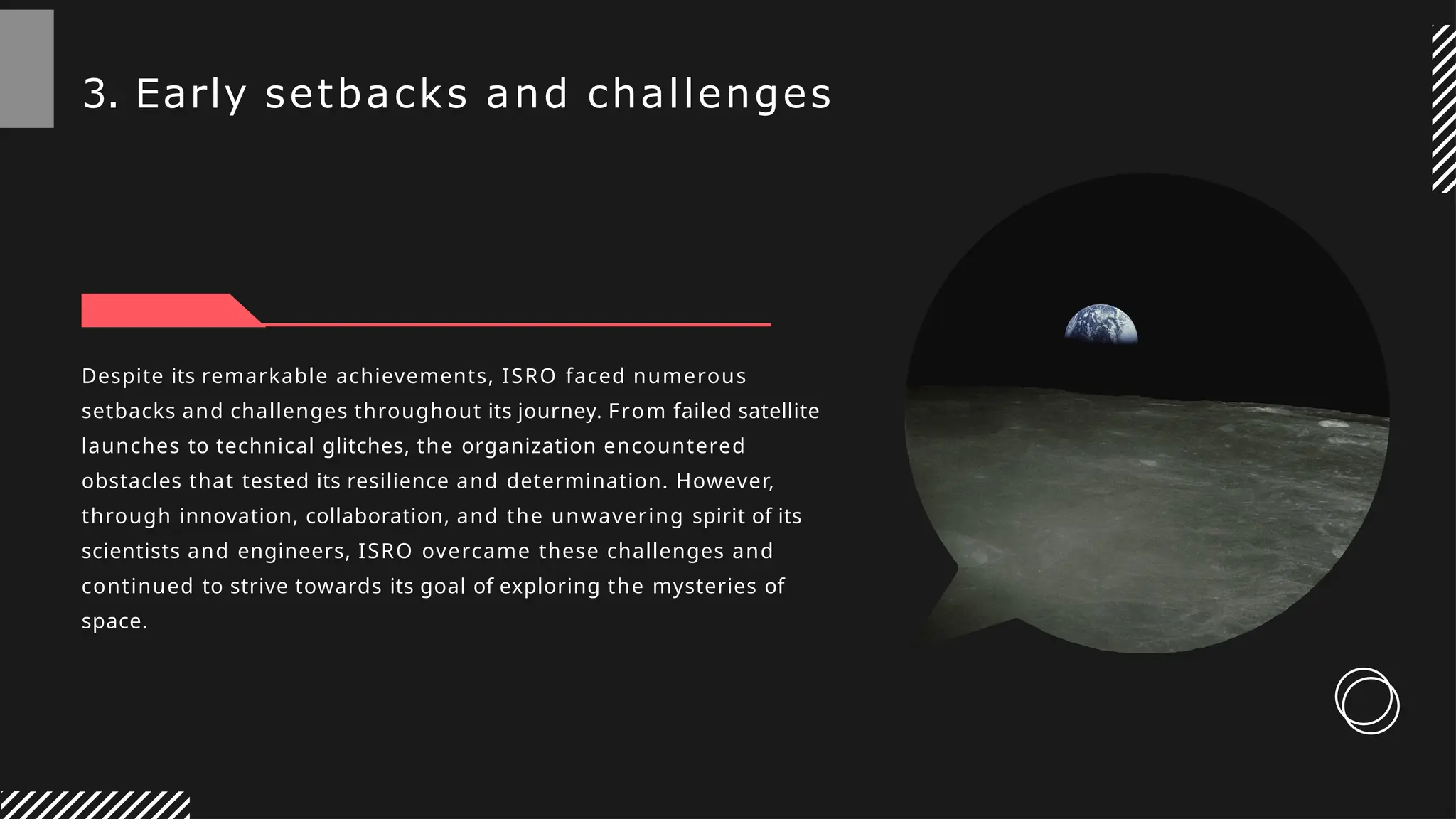 3. Early setbacks and challenges

Despite its remarkable achievements, ISRO faced numerous setbacks and challenges throughout its journey. From failed satellite launches to technical glitches, the organization encountered obstacles that tested its resilience and determination. However, through innovation, collaboration, and the unwavering spirit of its scientists and engineers, ISRO overcame these challenges and continued to strive towards its goal of exploring the mysteries of space.